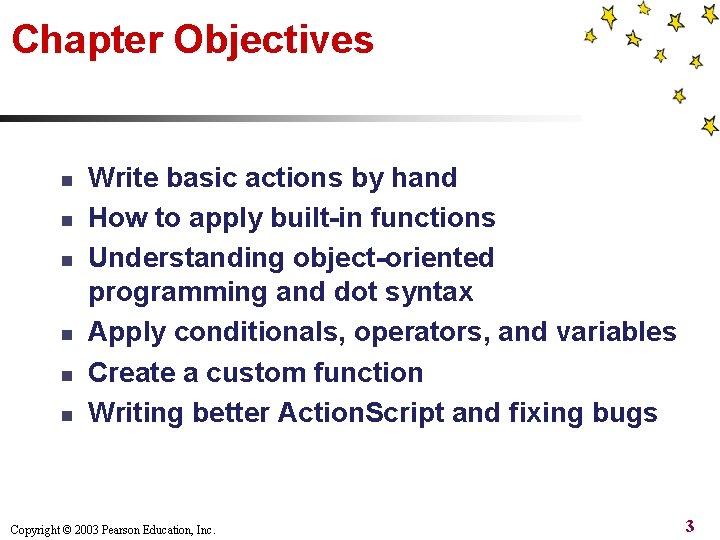 Chapter Objectives

- Write basic actions by hand
- How to apply built-in functions
- Understanding object-oriented programming and dot syntax
- Apply conditionals, operators, and variables
- Create a custom function
- Writing better ActionScript and fixing bugs

Copyright © 2003 Pearson Education, Inc.

3